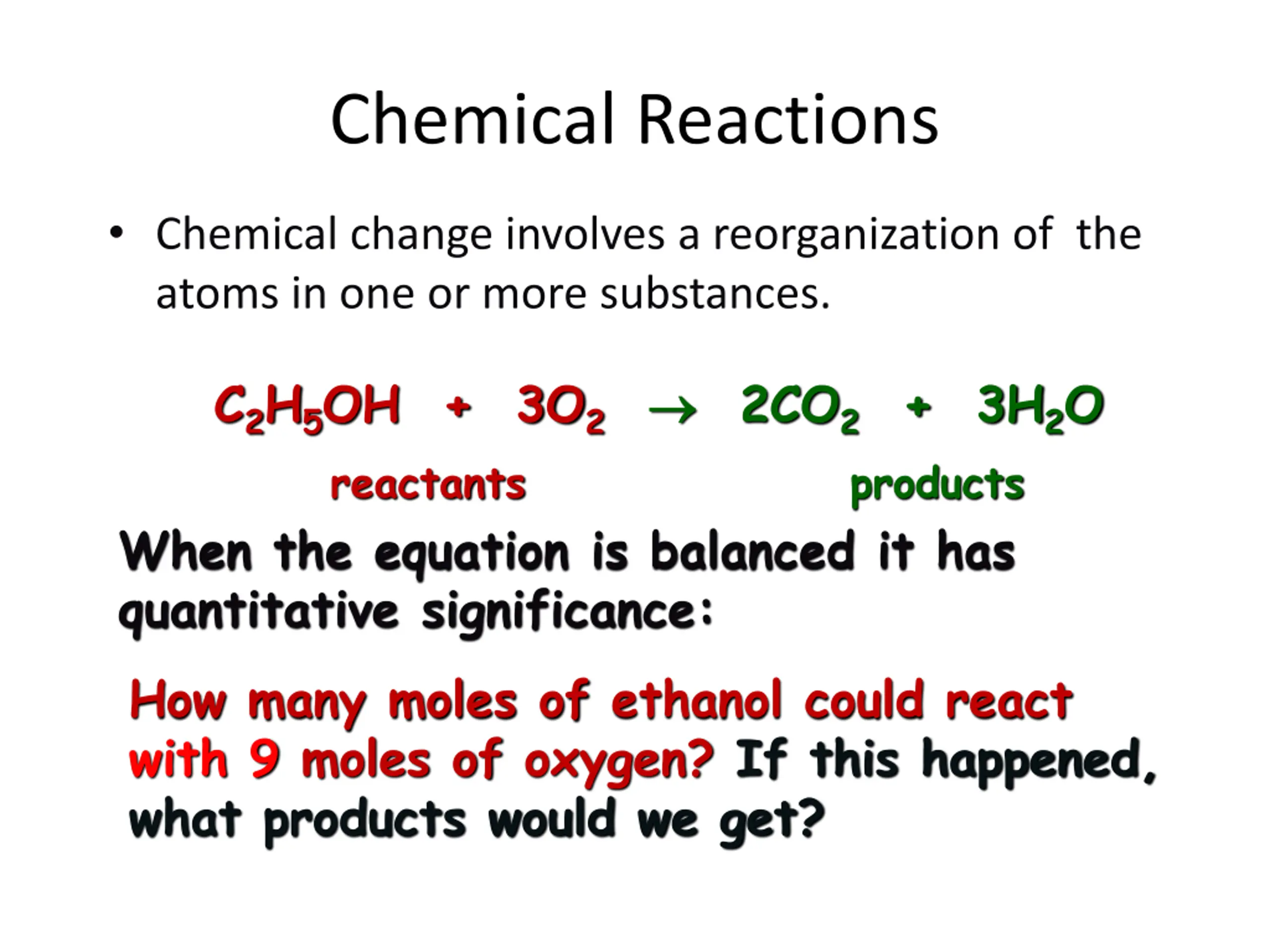 Chemical Reactions

• Chemical change involves a reorganization of the atoms in one or more substances.

$C_2H_5OH + 3O_2 \rightarrow 2CO_2 + 3H_2O$

reactants products

When the equation is balanced it has quantitative significance:

How many moles of ethanol could react with 9 moles of oxygen? If this happened, what products would we get?